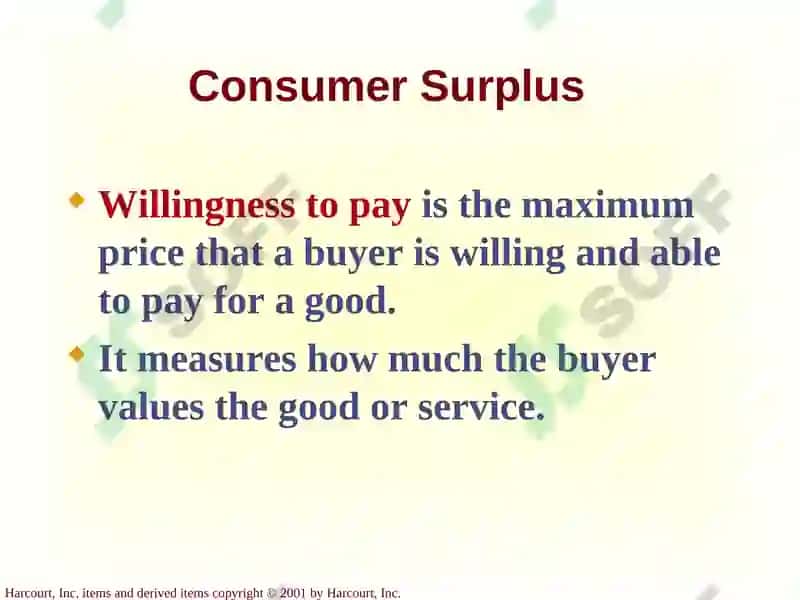 Consumer Surplus

Willingness to pay is the maximum price that a buyer is willing and able to pay for a good.

It measures how much the buyer values the good or service.

Harcourt, Inc. items and derived items copyright © 2001 by Harcourt, Inc.